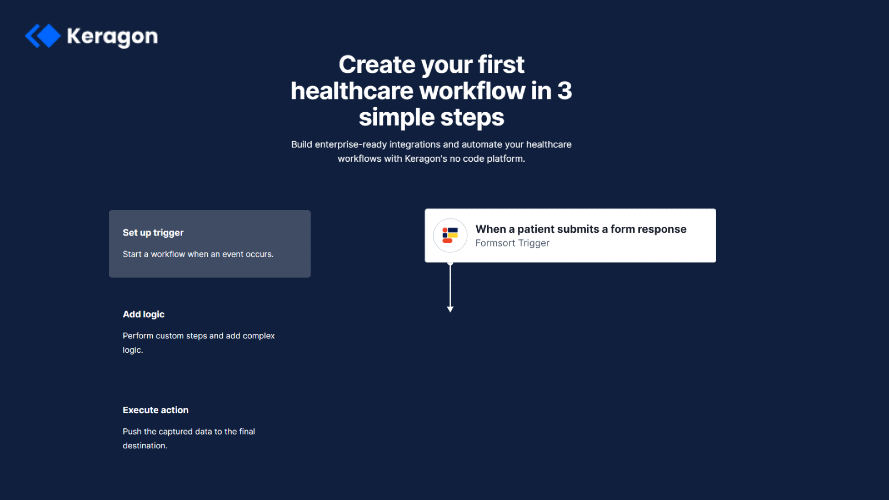 Keragon

Create your first healthcare workflow in 3 simple steps

Build enterprise-ready integrations and automate your healthcare workflows with Keragon's no code platform.

Set up trigger

Start a workflow when an event occurs.

Add logic

Perform custom steps and add complex logic.

Execute action

Push the captured data to the final destination.

When a patient submits a form response
Formsort Trigger